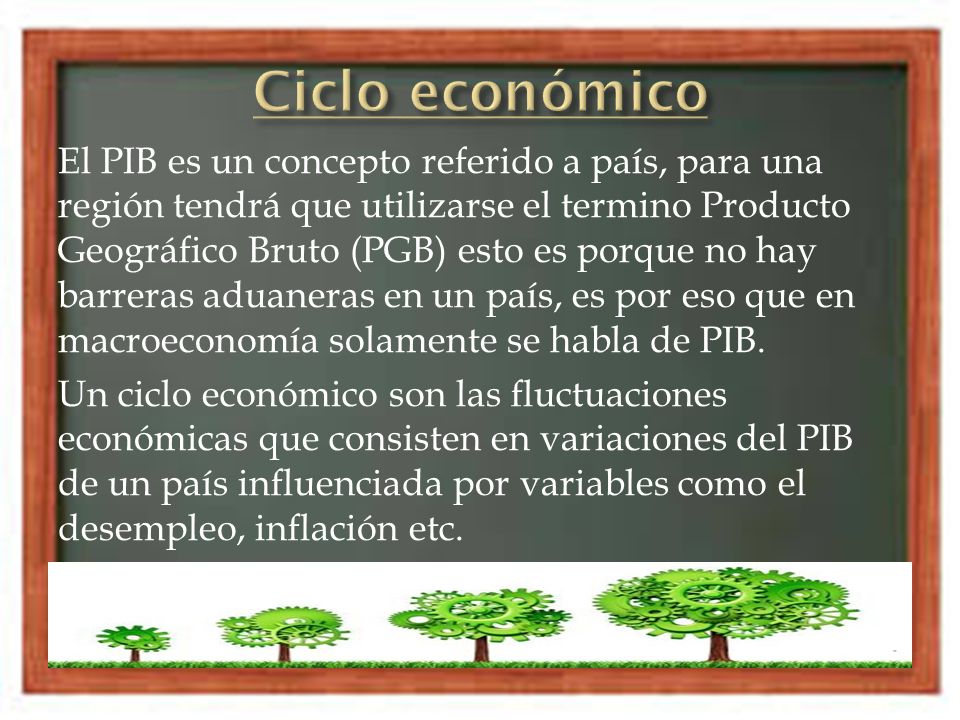 Ciclo económico

El PIB es un concepto referido a país, para una región tendrá que utilizarse el termino Producto Geográfico Bruto (PGB) esto es porque no hay barreras aduaneras en un país, es por eso que en macroeconomía solamente se habla de PIB.

Un ciclo económico son las fluctuaciones económicas que consisten en variaciones del PIB de un país influenciada por variables como el desempleo, inflación etc.